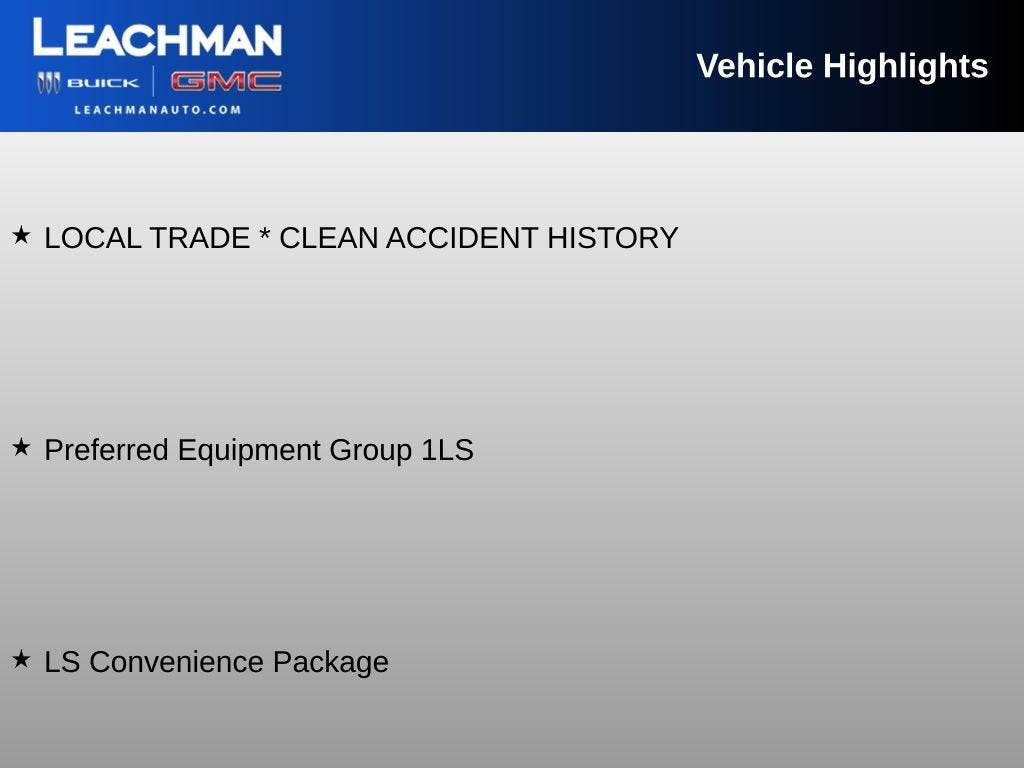 LEACHMAN
BUICK GMC
LEACHMANAUTO.COM

Vehicle Highlights

★ LOCAL TRADE * CLEAN ACCIDENT HISTORY

★ Preferred Equipment Group 1LS

★ LS Convenience Package